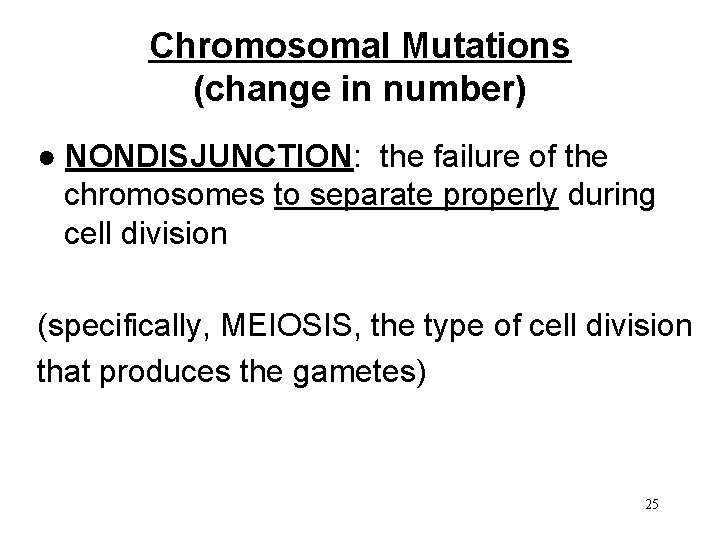 Chromosomal Mutations
(change in number)

● NONDISJUNCTION: the failure of the chromosomes to separate properly during cell division

(specifically, MEIOSIS, the type of cell division that produces the gametes)

25